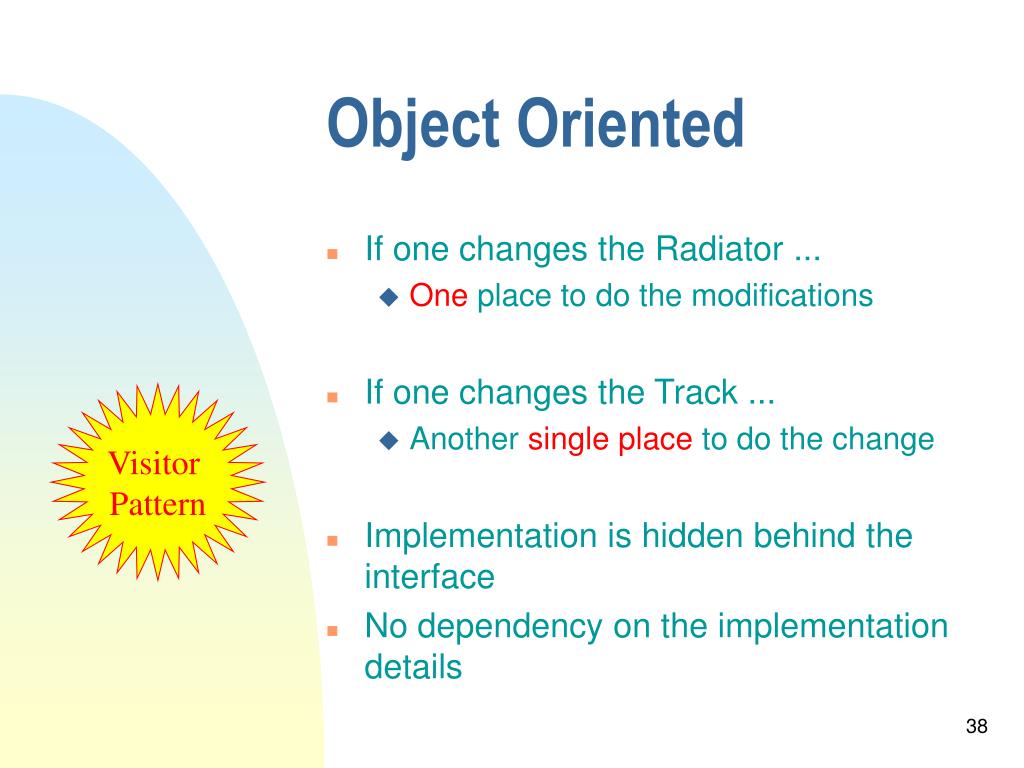 Object Oriented

- If one changes the Radiator ...
  - One place to do the modifications
- If one changes the Track ...
  - Another single place to do the change
- Implementation is hidden behind the interface
- No dependency on the implementation details

Visitor Pattern

38